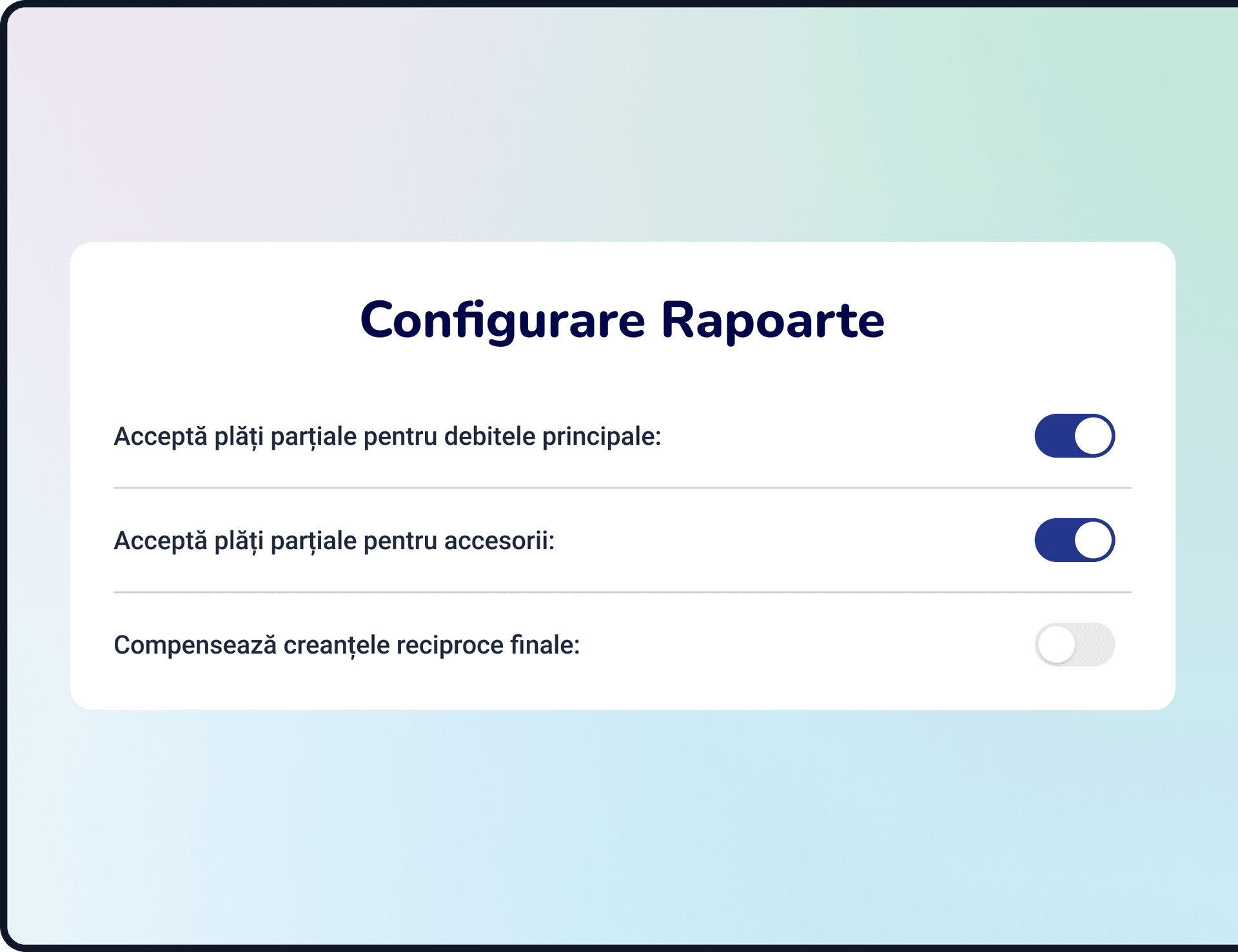 Configurare Rapoarte

Acceptă plăți parțiale pentru debitele principale:

Acceptă plăți parțiale pentru accesorii:

Compensează creanțele reciproce finale: